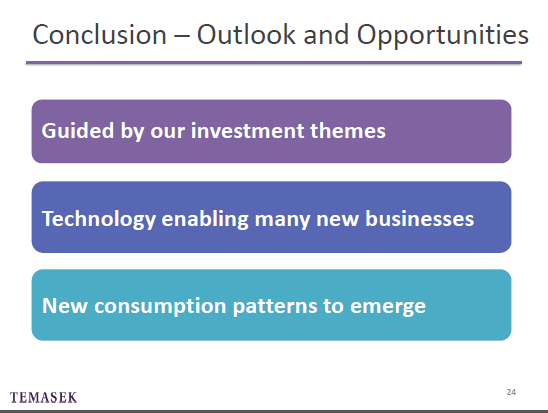 Conclusion – Outlook and Opportunities

Guided by our investment themes

Technology enabling many new businesses

New consumption patterns to emerge

TEMASEK

24